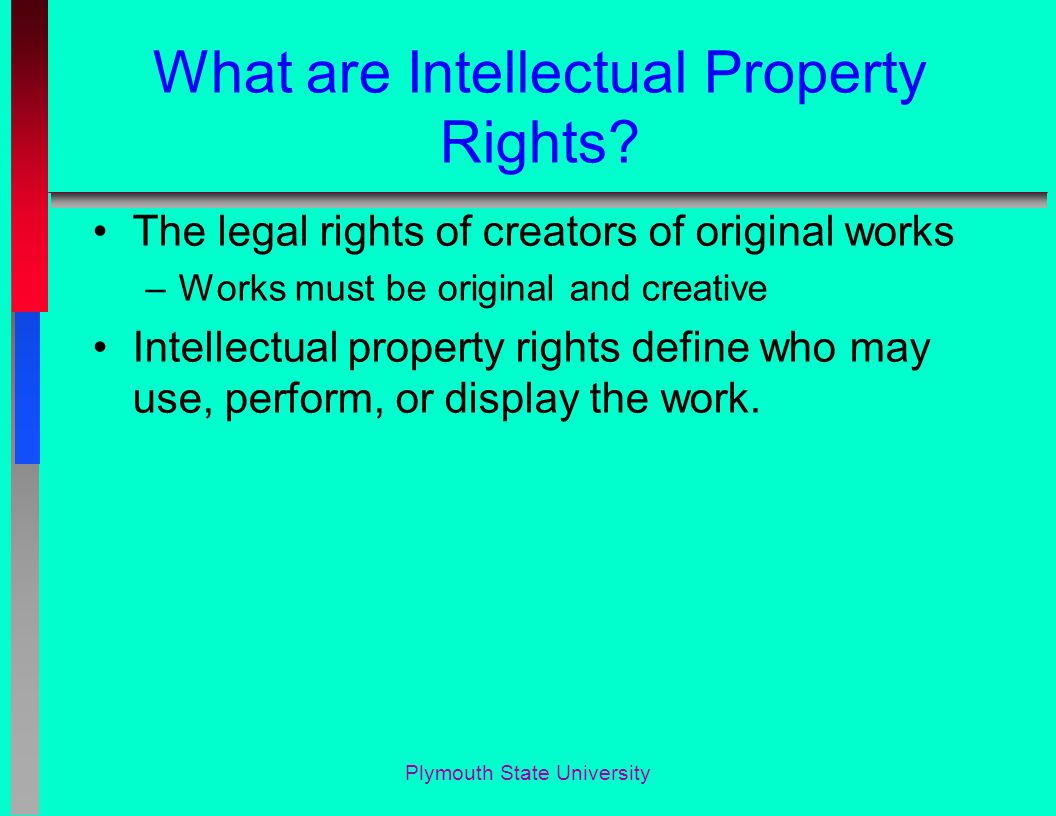 What are Intellectual Property Rights?

• The legal rights of creators of original works
– Works must be original and creative

• Intellectual property rights define who may use, perform, or display the work.

Plymouth State University